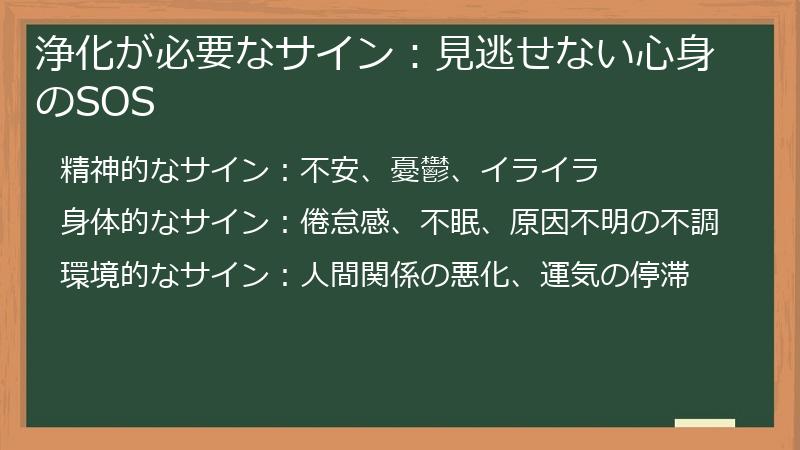 浄化が必要なサイン：見逃せない心身のSOS

精神的なサイン：不安、憂鬱、イライラ

身体的なサイン：倦怠感、不眠、原因不明の不調

環境的なサイン：人間関係の悪化、運気の停滞